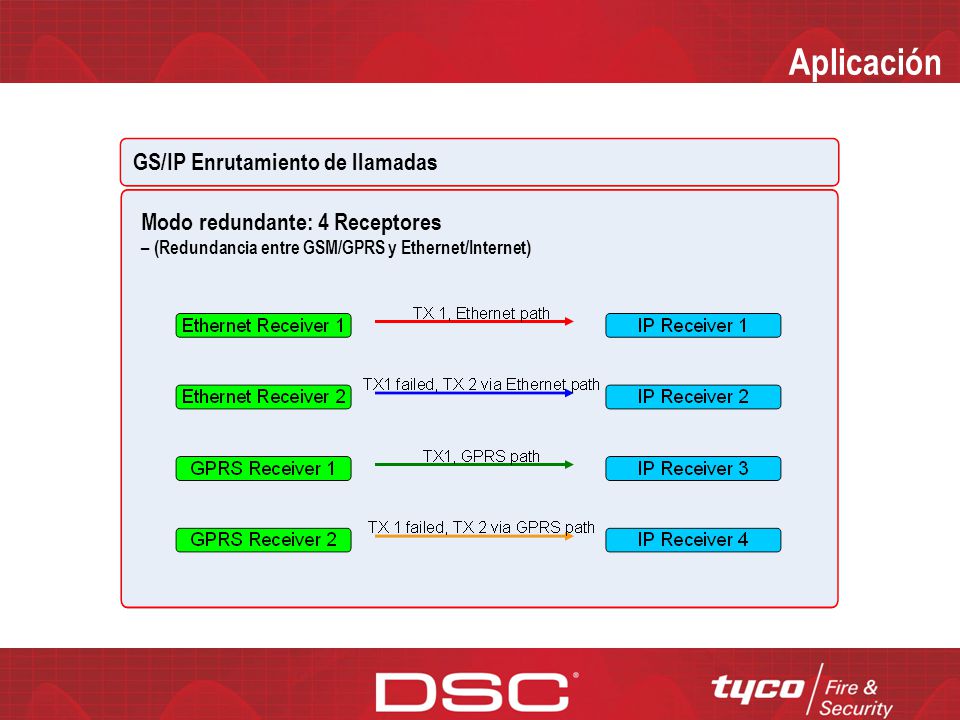 Aplicación

GS/IP Enrutamiento de llamadas

Modo redundante: 4 Receptores
– (Redundancia entre GSM/GPRS y Ethernet/Internet)

Ethernet Receiver 1
TX 1, Ethernet path
IP Receiver 1

Ethernet Receiver 2
TX1 failed, TX 2 via Ethernet path
IP Receiver 2

GPRS Receiver 1
TX1, GPRS path
IP Receiver 3

GPRS Receiver 2
TX 1 failed, TX 2 via GPRS path
IP Receiver 4

DSC®

tyco Fire & Security